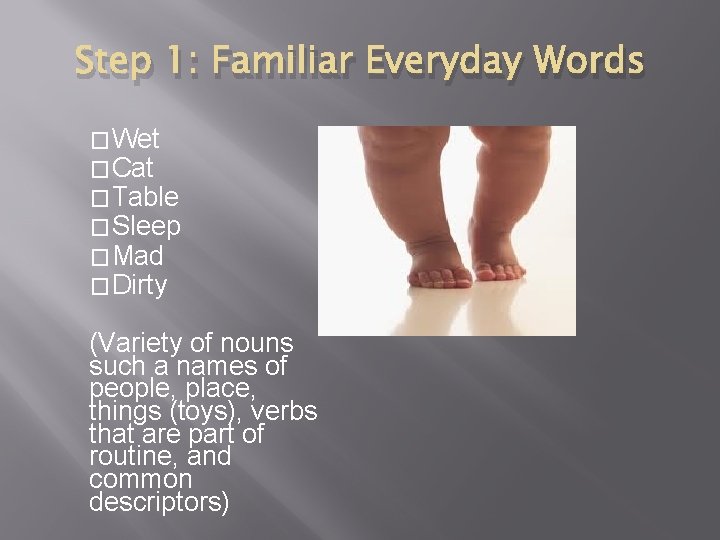 Step 1: Familiar Everyday Words

□ Wet
□ Cat
□ Table
□ Sleep
□ Mad
□ Dirty

(Variety of nouns such a names of people, place, things (toys), verbs that are part of routine, and common descriptors)